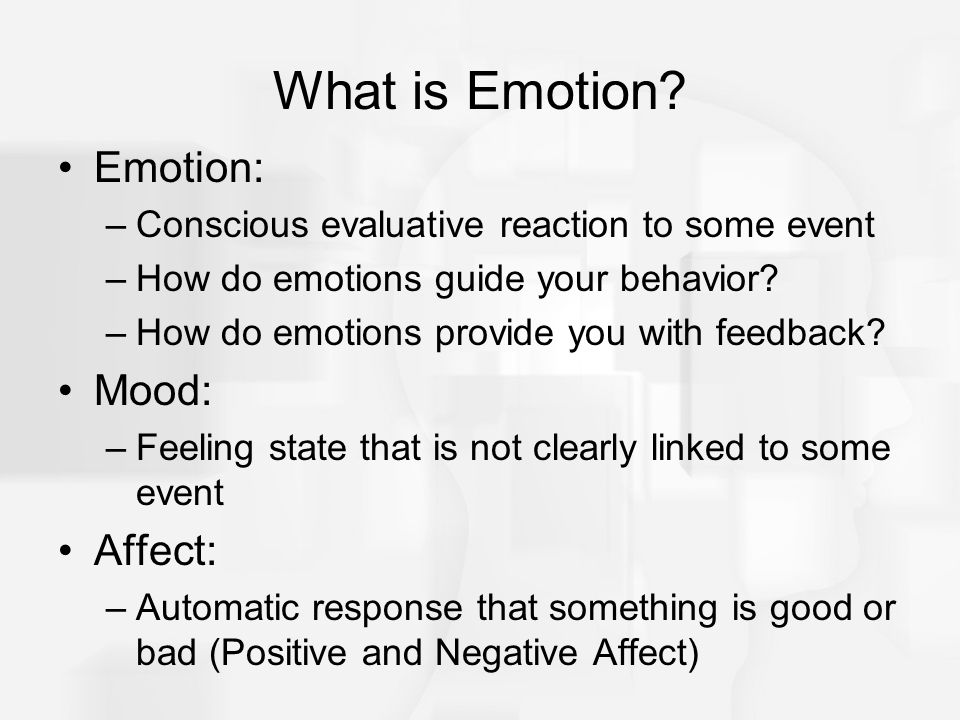 What is Emotion?

• Emotion:
– Conscious evaluative reaction to some event
– How do emotions guide your behavior?
– How do emotions provide you with feedback?

• Mood:
– Feeling state that is not clearly linked to some event

• Affect:
– Automatic response that something is good or bad (Positive and Negative Affect)